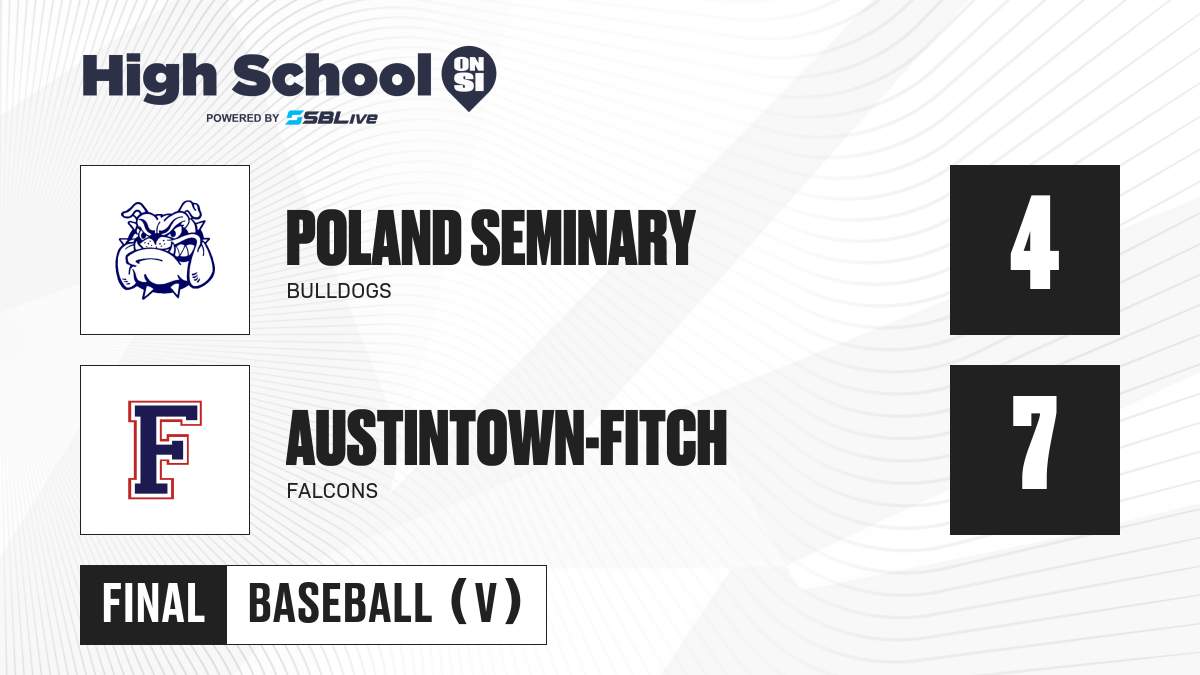 High School ON SI
POWERED BY SBLive

POLAND SEMINARY
BULLDOGS

4

F

AUSTINTOWN-FITCH
FALCONS

7

FINAL BASEBALL (V)